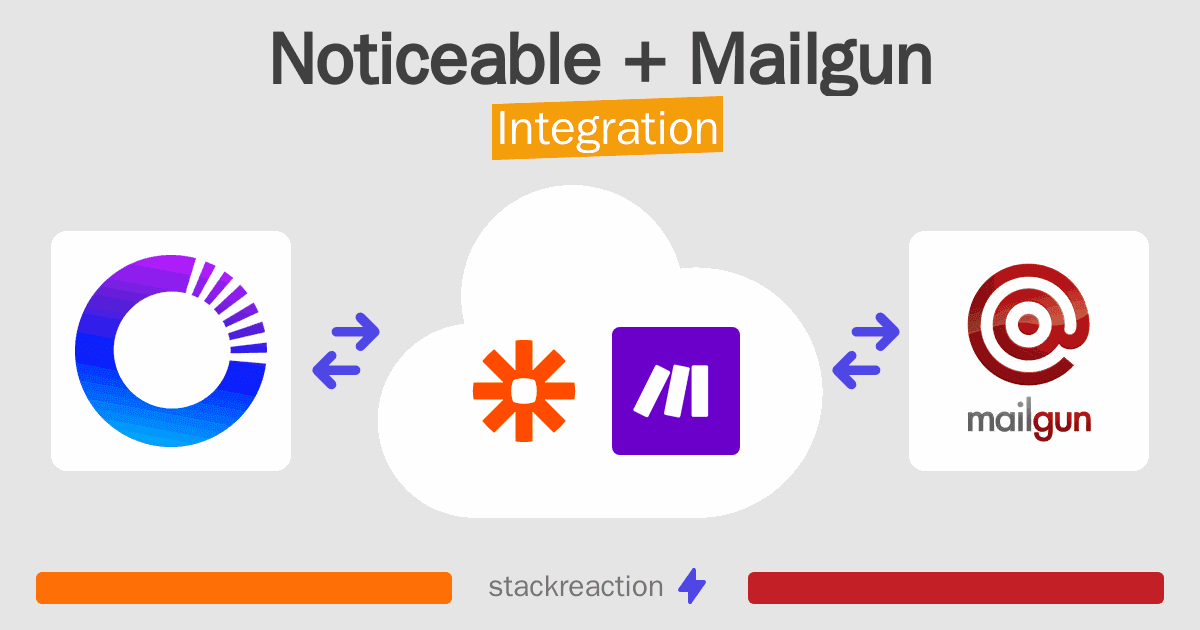 Noticeable + Mailgun

Integration

mailgun

stackreaction